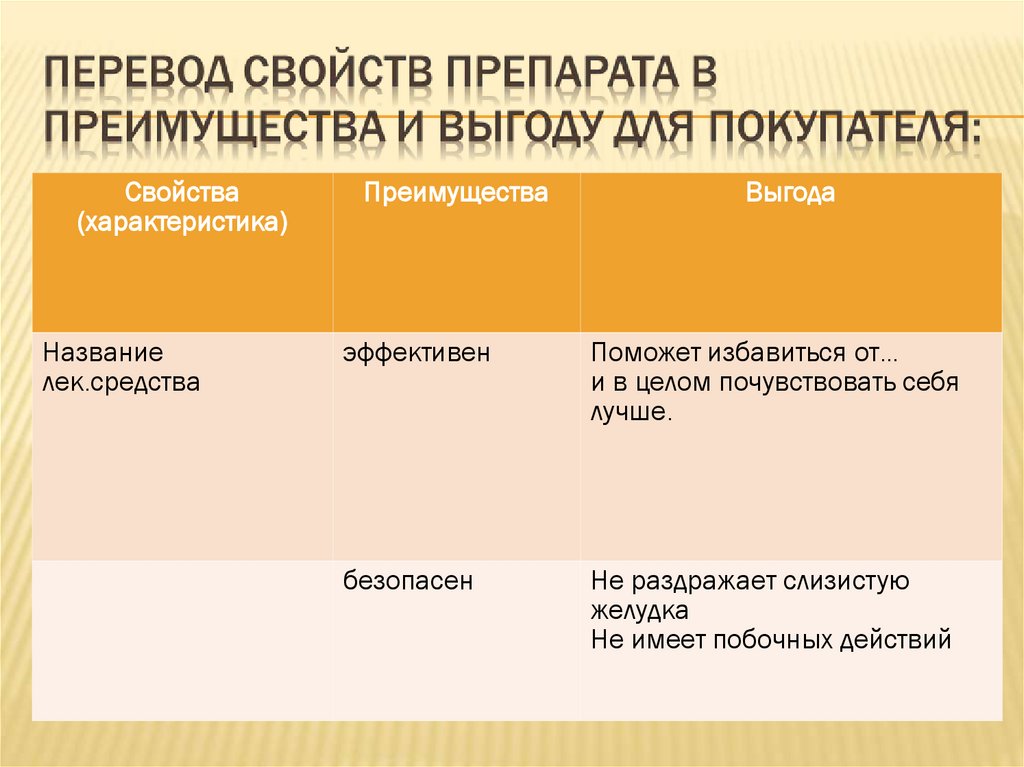 ПЕРЕВОД СВОЙСТВ ПРЕПАРАТА В ПРЕИМУЩЕСТВА И ВЫГОДУ ДЛЯ ПОКУПАТЕЛЯ:

| Свойства (характеристика) | Преимущества | Выгода |
|---|---|---|
| Название лек.средства | эффективен | Поможет избавиться от… и в целом почувствовать себя лучше. |
| | безопасен | Не раздражает слизистую желудка Не имеет побочных действий |